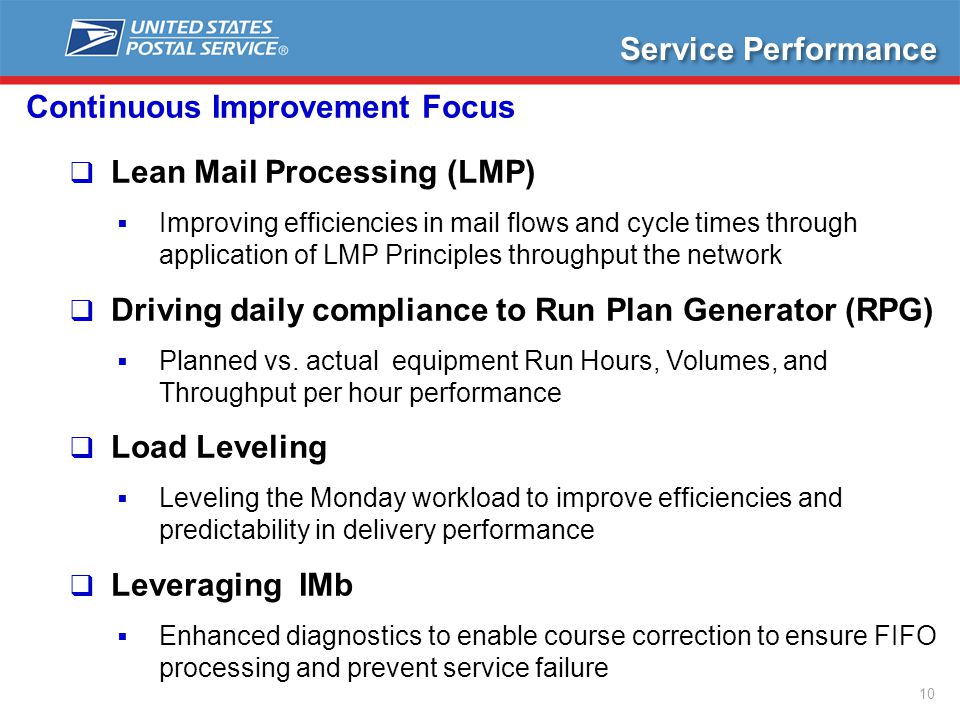 UNITED STATES POSTAL SERVICE®

Service Performance

Continuous Improvement Focus

❑ Lean Mail Processing (LMP)

▪ Improving efficiencies in mail flows and cycle times through application of LMP Principles throughput the network

❑ Driving daily compliance to Run Plan Generator (RPG)

▪ Planned vs. actual equipment Run Hours, Volumes, and Throughput per hour performance

❑ Load Leveling

▪ Leveling the Monday workload to improve efficiencies and predictability in delivery performance

❑ Leveraging IMb

▪ Enhanced diagnostics to enable course correction to ensure FIFO processing and prevent service failure

10